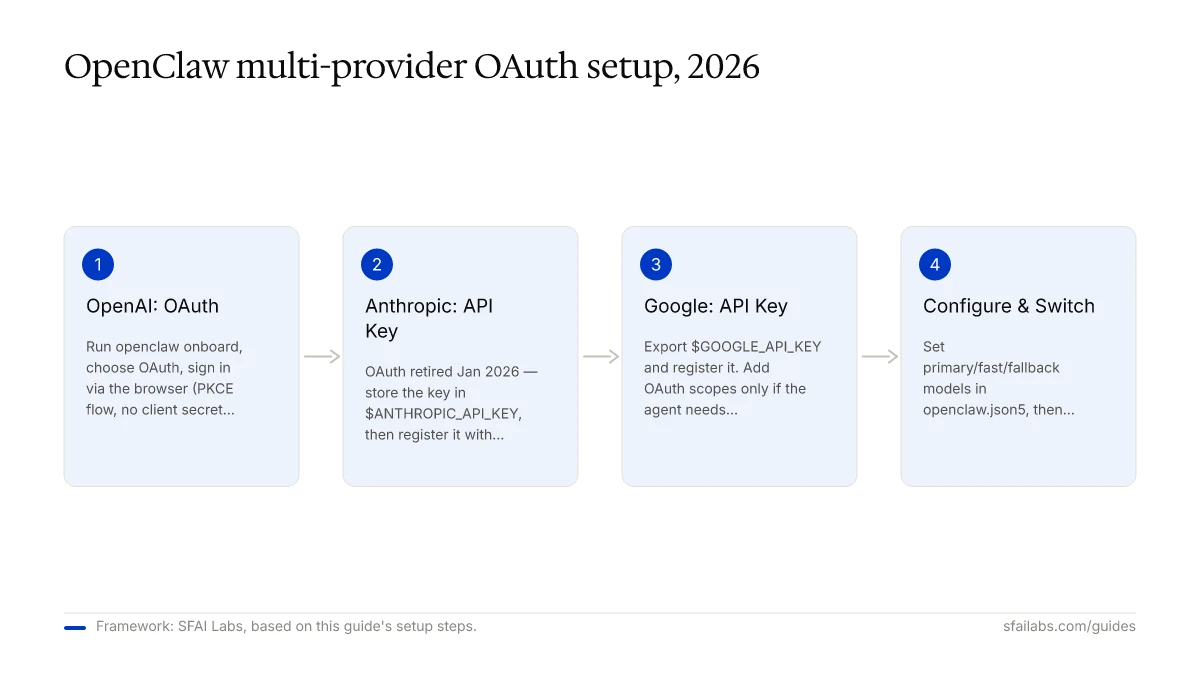 OpenClaw multi-provider OAuth setup, 2026

1

OpenAI: OAuth

Run openclaw onboard, choose OAuth, sign in via the browser (PKCE flow, no client secret...

2

Anthropic: API Key

OAuth retired Jan 2026 — store the key in \$ANTHROPIC_API_KEY, then register it with...

3

Google: API Key

Export \$GOOGLE_API_KEY and register it. Add OAuth scopes only if the agent needs...

4

Configure & Switch

Set primary/fast/fallback models in openclaw.json5, then...

Framework: SFAI Labs, based on this guide's setup steps.

sfailabs.com/guides